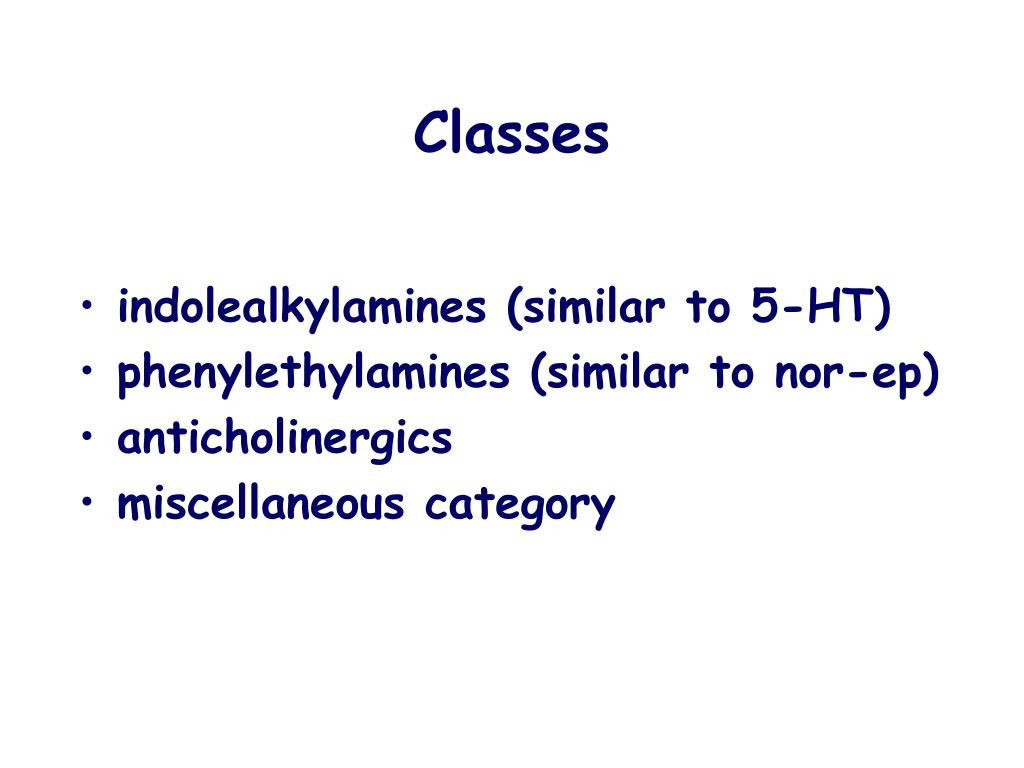 Classes

• indolealkylamines (similar to 5-HT)
• phenylethylamines (similar to nor-ep)
• anticholinergics
• miscellaneous category